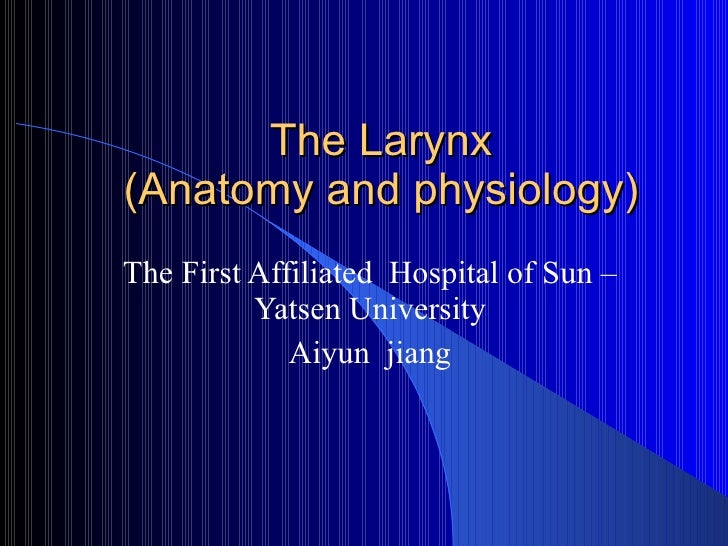 The Larynx
(Anatomy and physiology)

The First Affiliated Hospital of Sun – Yatsen University

Aiyun jiang